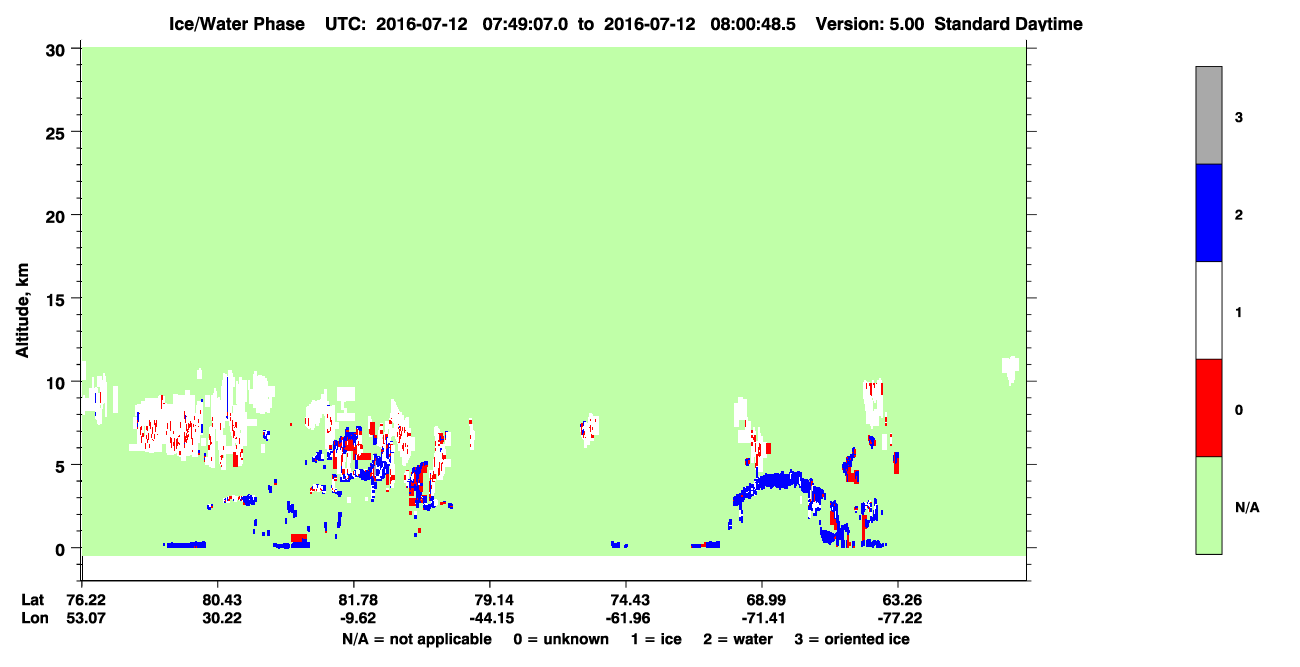 Ice/Water Phase UTC: 2016-07-12 07:49:07.0 to 2016-07-12 08:00:48.5 Version: 5.00 Standard Daytime

30
25
20
15
10
5
0

Altitude, km

Lat 76.22 80.43 81.78 79.14 74.43 68.99 63.26
Lon 53.07 30.22 -9.62 -44.15 -61.96 -71.41 -77.22

N/A = not applicable 0 = unknown 1 = ice 2 = water 3 = oriented ice

3
2
1
0
N/A